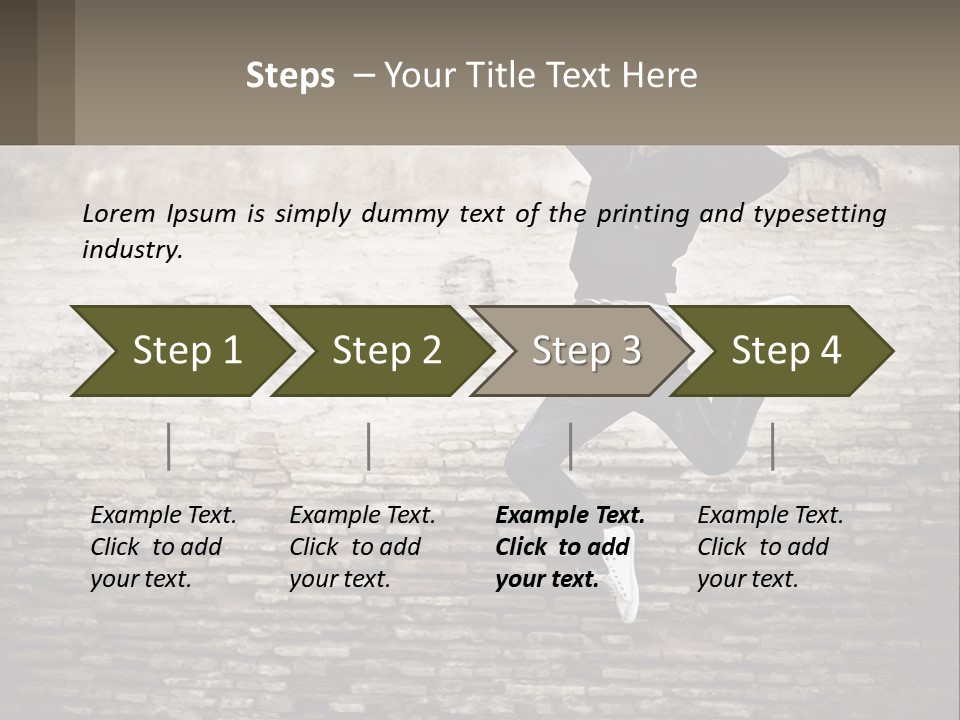 Steps – Your Title Text Here

Lorem Ipsum is simply dummy text of the printing and typesetting industry.

Step 1

Step 2

Step 3

Step 4

Example Text. Click to add your text.

Example Text. Click to add your text.

Example Text. Click to add your text.

Example Text. Click to add your text.